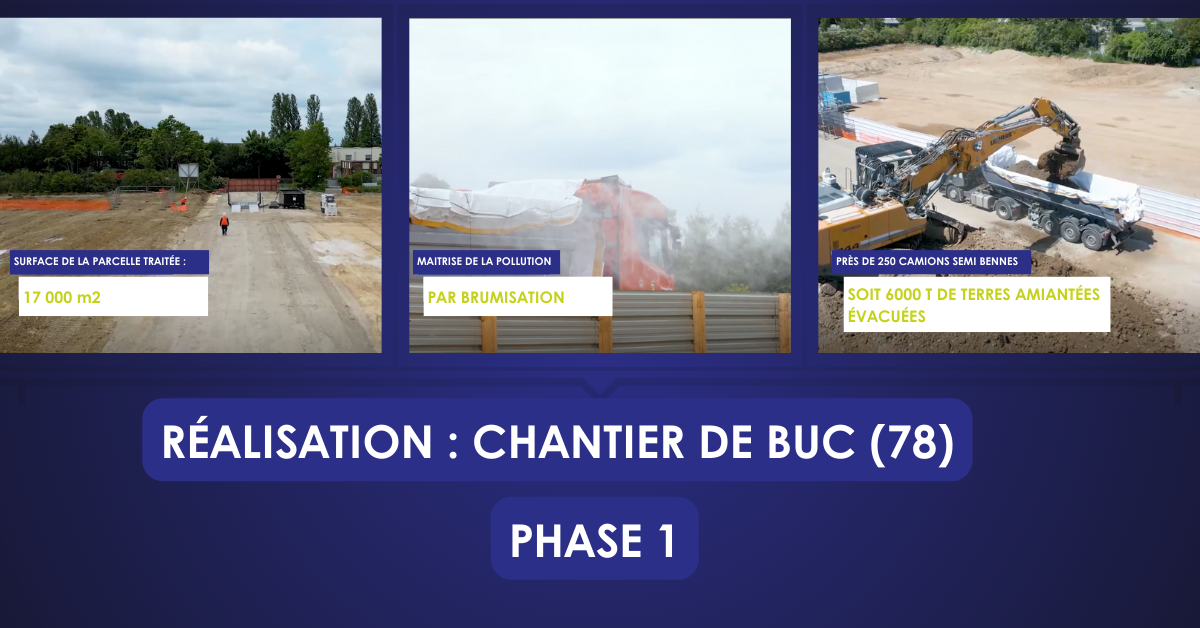 SURFACE DE LA PARCELLE TRAITÉE :

17 000 m2

MAITRISE DE LA POLLUTION

PAR BRUMISATION

PRÈS DE 250 CAMIONS SEMI BENNES

SOIT 6000 T DE TERRES AMIANTÉES ÉVACUÉES

RÉALISATION : CHANTIER DE BUC (78)

PHASE 1